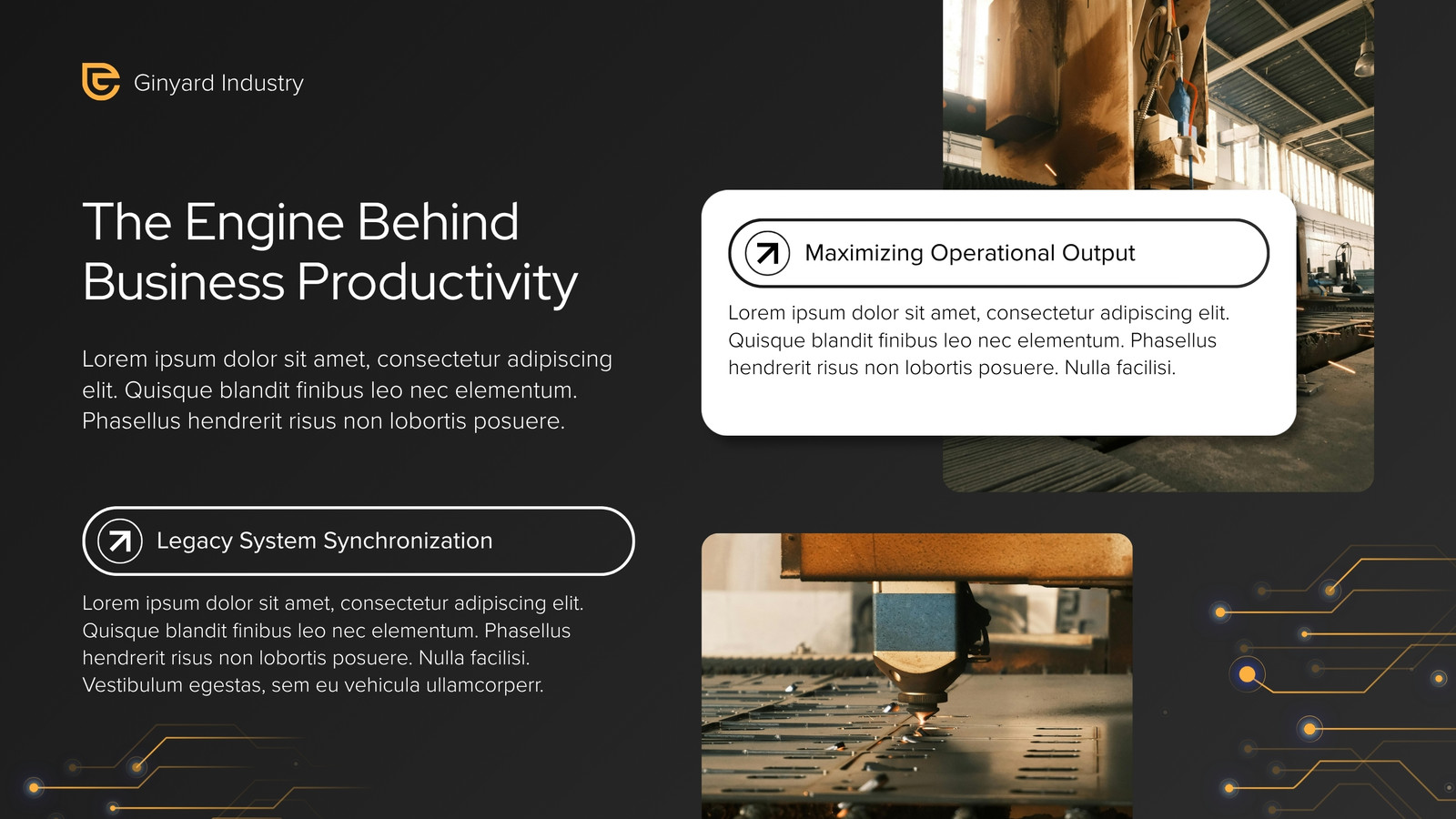 Ginyard Industry

The Engine Behind Business Productivity

Lorem ipsum dolor sit amet, consectetur adipiscing elit. Quisque blandit finibus leo nec elementum. Phasellus hendrerit risus non lobortis posuere.

Legacy System Synchronization

Lorem ipsum dolor sit amet, consectetur adipiscing elit. Quisque blandit finibus leo nec elementum. Phasellus hendrerit risus non lobortis posuere. Nulla facilisi. Vestibulum egestas, sem eu vehicula ullamcorperr.

Maximizing Operational Output

Lorem ipsum dolor sit amet, consectetur adipiscing elit. Quisque blandit finibus leo nec elementum. Phasellus hendrerit risus non lobortis posuere. Nulla facilisi.